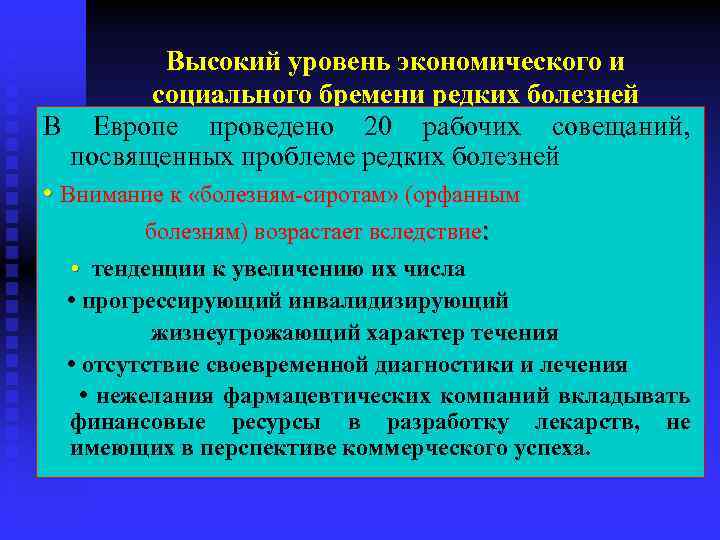 Высокий уровень экономического и социального бремени редких болезней

В Европе проведено 20 рабочих совещаний, посвященных проблеме редких болезней

• Внимание к «болезням-сиротам» (орфанным болезням) возрастает вследствие:

• тенденции к увеличению их числа

• прогрессирующий инвалидизирующий жизнеугрожающий характер течения

• отсутствие своевременной диагностики и лечения

• нежелания фармацевтических компаний вкладывать финансовые ресурсы в разработку лекарств, не имеющих в перспективе коммерческого успеха.